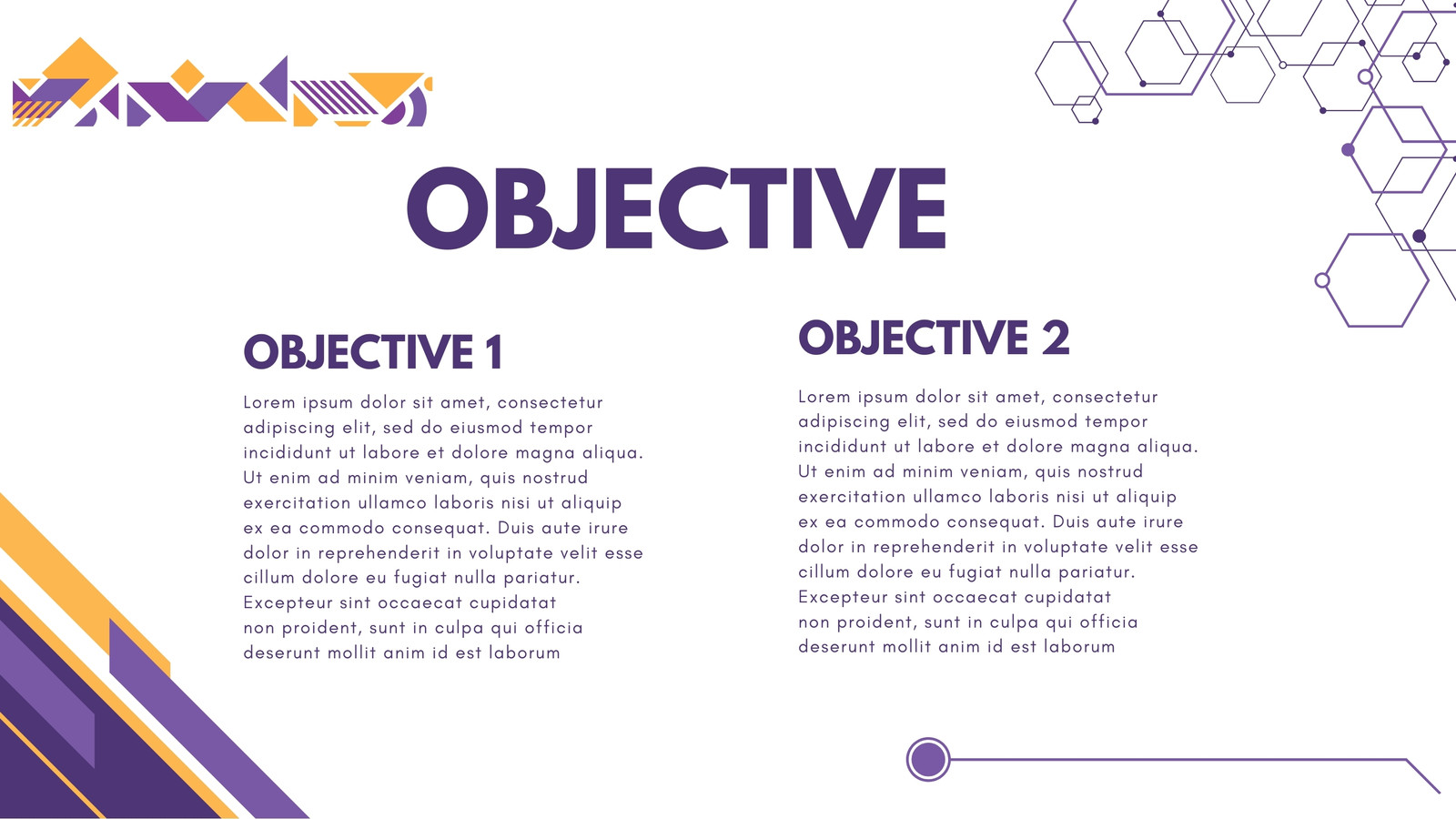 OBJECTIVE

OBJECTIVE 1

Lorem ipsum dolor sit amet, consectetur adipiscing elit, sed do eiusmod tempor incididunt ut labore et dolore magna aliqua. Ut enim ad minim veniam, quis nostrud exercitation ullamco laboris nisi ut aliquip ex ea commodo consequat. Duis aute irure dolor in reprehenderit in voluptate velit esse cillum dolore eu fugiat nulla pariatur. Excepteur sint occaecat cupidatat non proident, sunt in culpa qui officia deserunt mollit anim id est laborum

OBJECTIVE 2

Lorem ipsum dolor sit amet, consectetur adipiscing elit, sed do eiusmod tempor incididunt ut labore et dolore magna aliqua. Ut enim ad minim veniam, quis nostrud exercitation ullamco laboris nisi ut aliquip ex ea commodo consequat. Duis aute irure dolor in reprehenderit in voluptate velit esse cillum dolore eu fugiat nulla pariatur. Excepteur sint occaecat cupidatat non proident, sunt in culpa qui officia deserunt mollit anim id est laborum